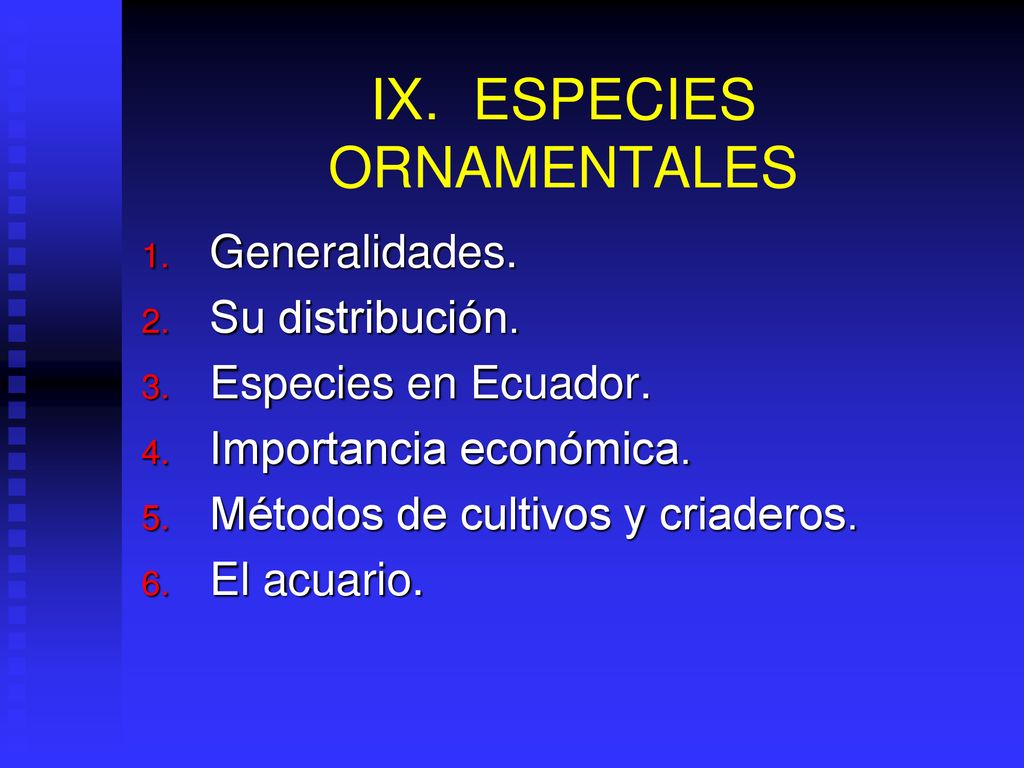 IX. ESPECIES ORNAMENTALES

1. Generalidades.
2. Su distribución.
3. Especies en Ecuador.
4. Importancia económica.
5. Métodos de cultivos y criaderos.
6. El acuario.